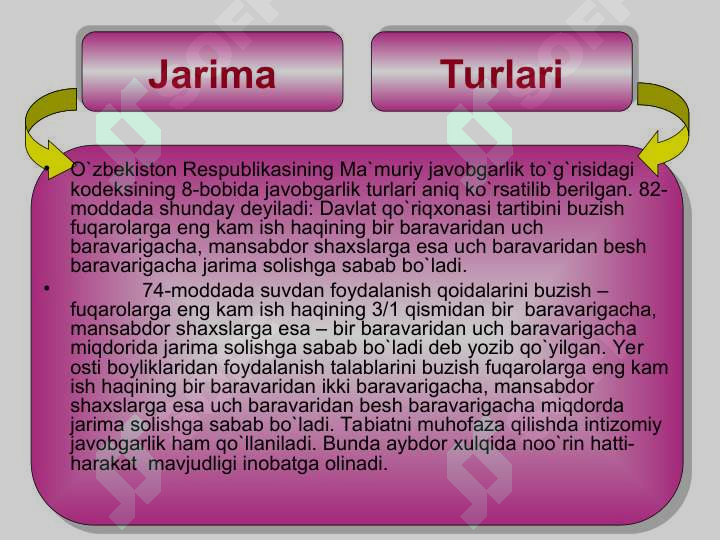 Jarima

Turlari

• O`zbekiston Respublikasining Ma`muriy javobgarlik to`g`risidagi kodeksining 8-bobida javobgarlik turlari aniq ko`rsatilib berilgan. 82-moddada shunday deyiladi: Davlat qo`riqxonasi tartibini buzish fuqarolarga eng kam ish haqining bir baravaridan uch baravarigacha, mansabdor shaxslarga esa uch baravaridan besh baravarigacha jarima solishga sabab bo`ladi.

• 74-moddada suvdan foydalanish qoidalarini buzish – fuqarolarga eng kam ish haqining 3/1 qismidan bir baravarigacha, mansabdor shaxslarga esa – bir baravaridan uch baravarigacha miqdorida jarima solishga sabab bo`ladi deb yozib qo`yilgan. Yer osti boyliklaridan foydalanish talablarini buzish fuqarolarga eng kam ish haqining bir baravaridan ikki baravarigacha, mansabdor shaxslarga esa uch baravaridan besh baravarigacha miqdorda jarima solishga sabab bo`ladi. Tabiatni muhofaza qilishda intizomiy javobgarlik ham qo`llaniladi. Bunda aybdor xulqida noo`rin hatti-harakat mavjudligi inobatga olinadi.